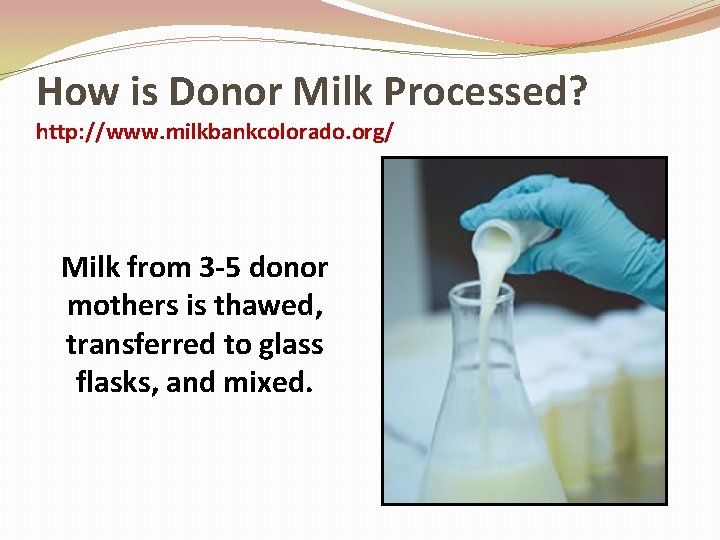 How is Donor Milk Processed?
http://www.milkbankcolorado.org/

Milk from 3-5 donor mothers is thawed, transferred to glass flasks, and mixed.